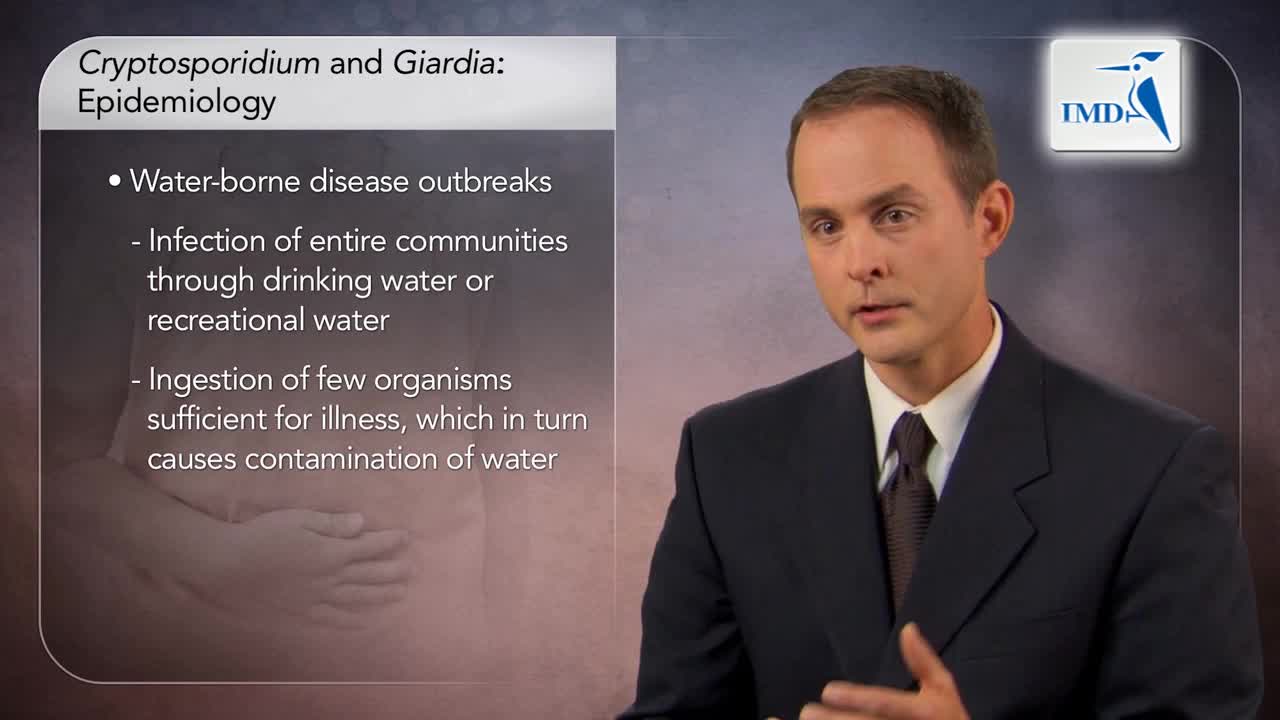 Cryptosporidium and Giardia: Epidemiology

• Water-borne disease outbreaks

- Infection of entire communities through drinking water or recreational water

- Ingestion of few organisms sufficient for illness, which in turn causes contamination of water

IMD